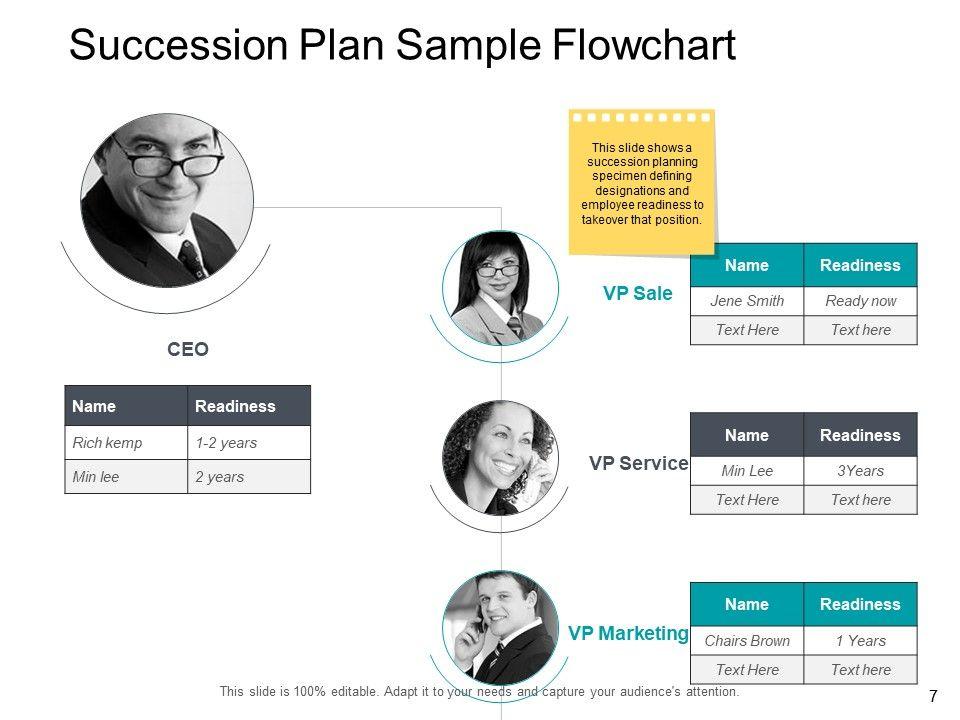 Succession Plan Sample Flowchart

This slide shows a succession planning specimen defining designations and employee readiness to takeover that position.

CEO

| Name | Readiness |
|---|---|
| Rich kemp | 1-2 years |
| Min lee | 2 years |

VP Sale

| Name | Readiness |
|---|---|
| Jene Smith | Ready now |
| Text Here | Text here |

VP Service

| Name | Readiness |
|---|---|
| Min Lee | 3Years |
| Text Here | Text here |

VP Marketing

| Name | Readiness |
|---|---|
| Chairs Brown | 1 Years |
| Text Here | Text here |

This slide is 100% editable. Adapt it to your needs and capture your audience's attention.

7